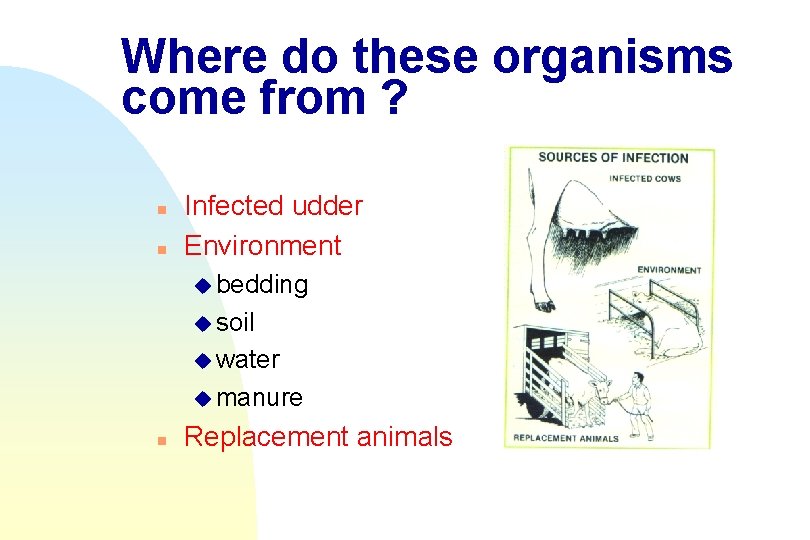 Where do these organisms come from ?

Infected udder
Environment
bedding
soil
water
manure
Replacement animals

SOURCES OF INFECTION
INFECTED COWS
ENVIRONMENT
REPLACEMENT ANIMALS